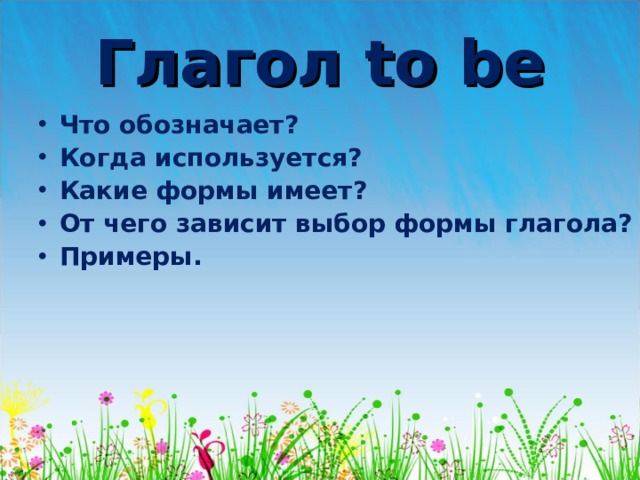 Глагол to be

• Что обозначает?
• Когда используется?
• Какие формы имеет?
• От чего зависит выбор формы глагола?
• Примеры.